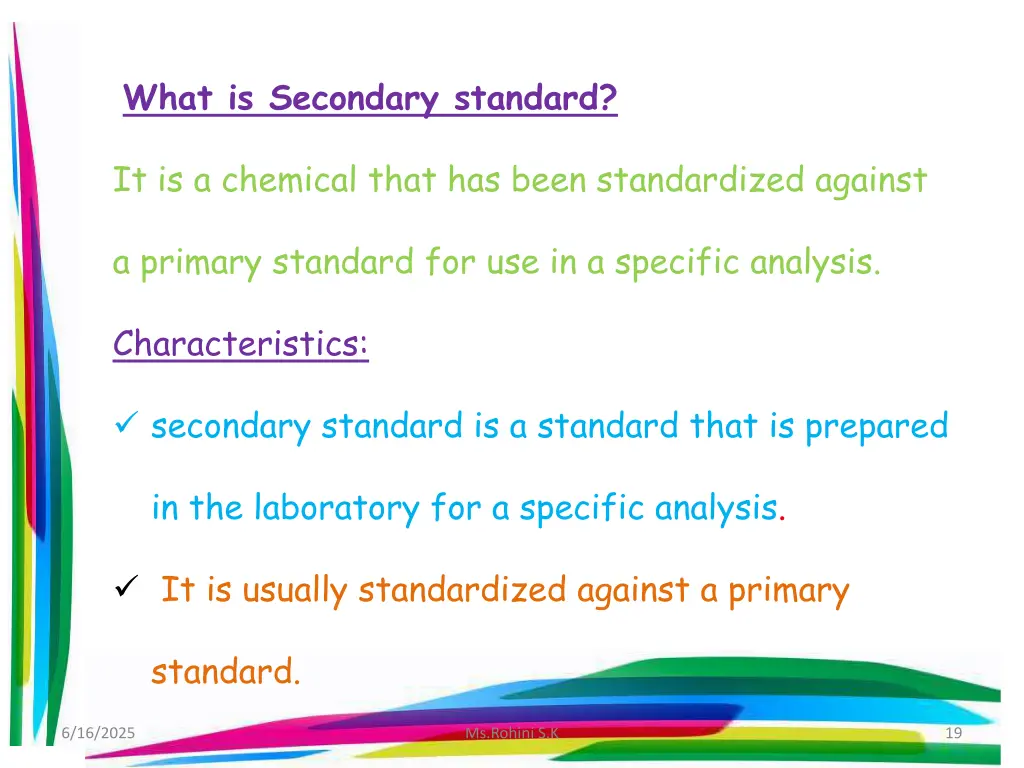 What is Secondary standard?

It is a chemical that has been standardized against a primary standard for use in a specific analysis.

Characteristics:

✓ secondary standard is a standard that is prepared in the laboratory for a specific analysis.

✓ It is usually standardized against a primary standard.

6/16/2025

Ms.Rohini S.K

19